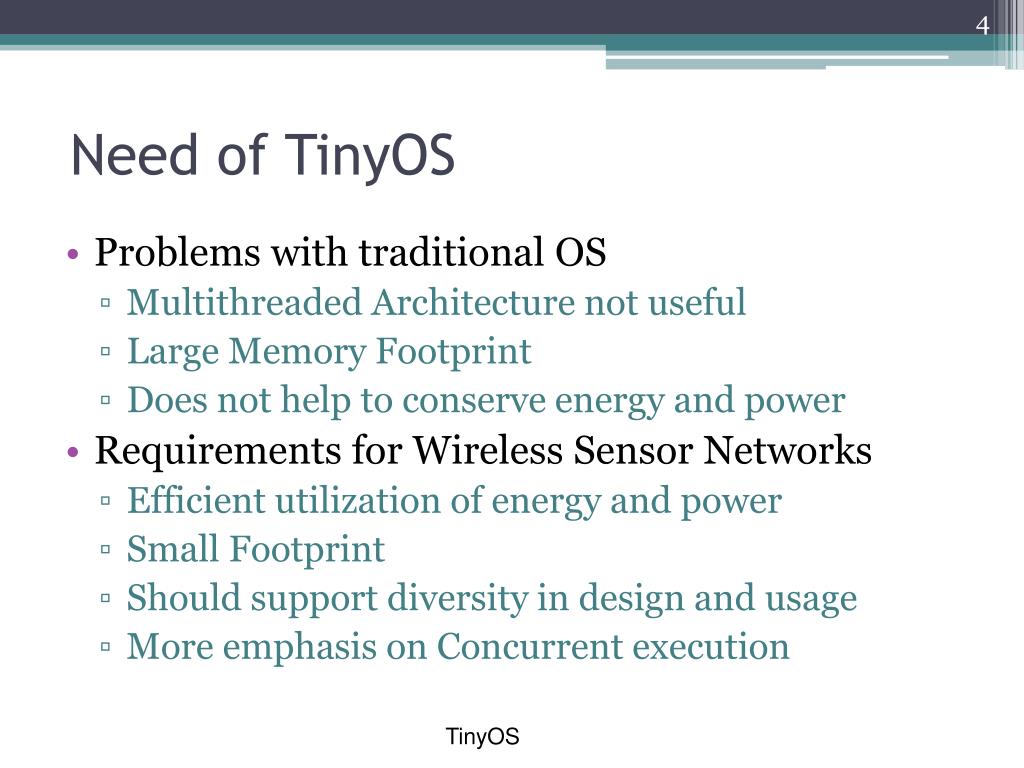 4

Need of TinyOS

• Problems with traditional OS
▫ Multithreaded Architecture not useful
▫ Large Memory Footprint
▫ Does not help to conserve energy and power
• Requirements for Wireless Sensor Networks
▫ Efficient utilization of energy and power
▫ Small Footprint
▫ Should support diversity in design and usage
▫ More emphasis on Concurrent execution

TinyOS